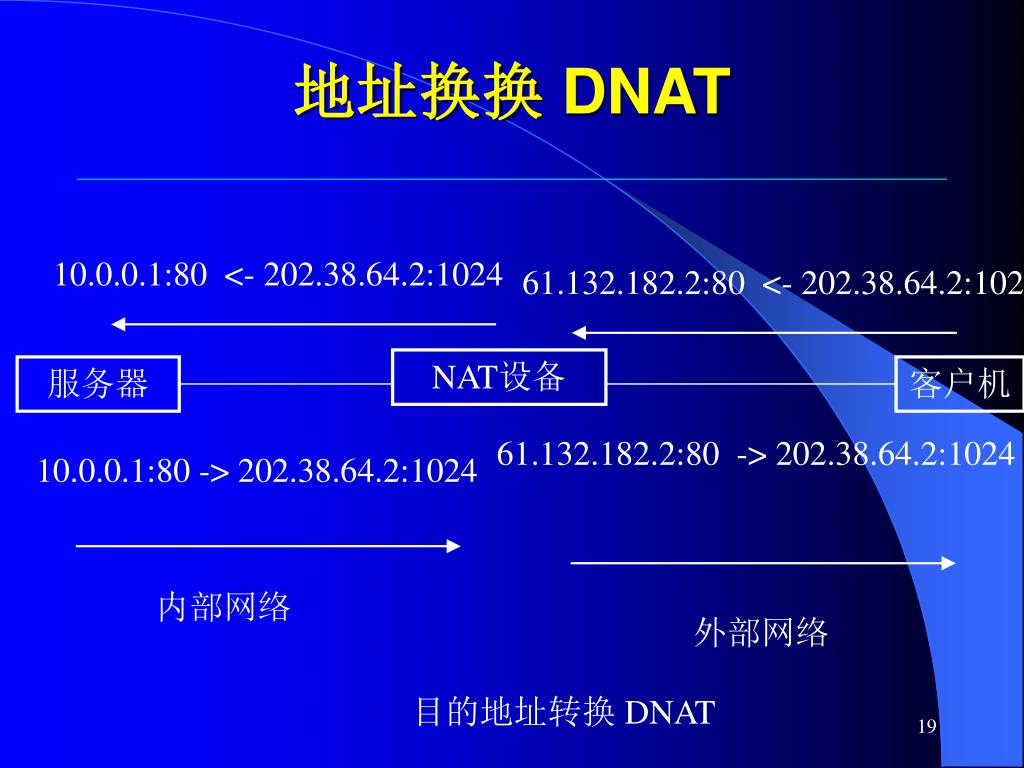 地址换换 DNAT

10.0.0.1:80 <- 202.38.64.2:1024

61.132.182.2:80 <- 202.38.64.2:102

服务器

NAT设备

客户机

10.0.0.1:80 -> 202.38.64.2:1024

61.132.182.2:80 -> 202.38.64.2:1024

内部网络

外部网络

目的地址转换 DNAT

19